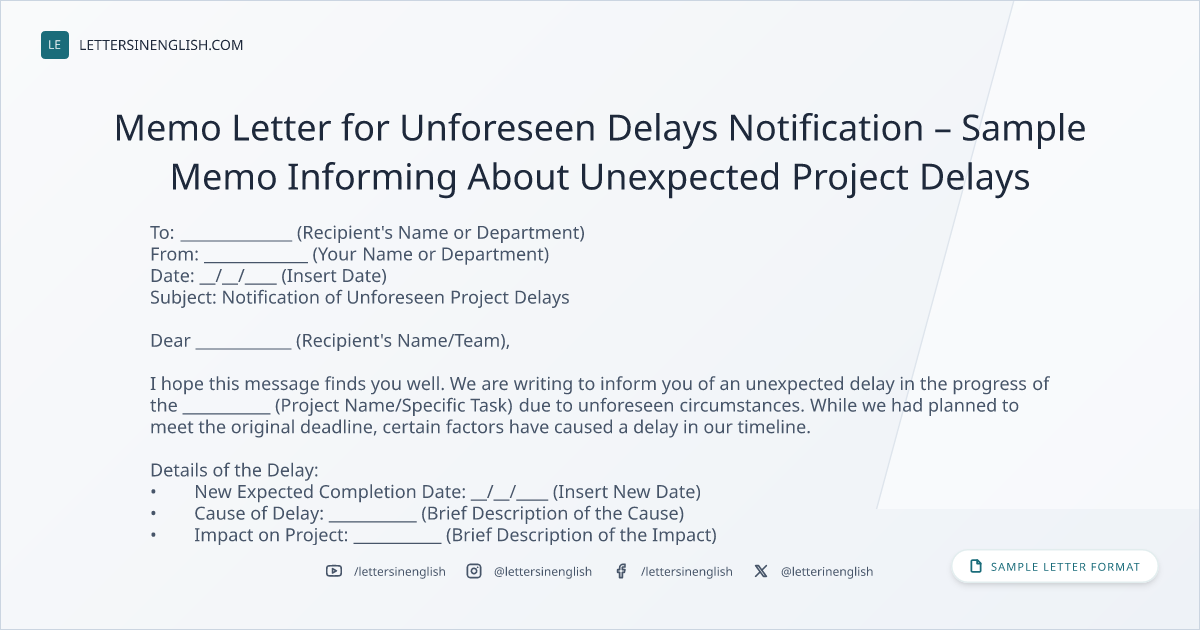 LE LETTERSINENGLISH.COM

Memo Letter for Unforeseen Delays Notification – Sample Memo Informing About Unexpected Project Delays

To: ____ (Recipient's Name or Department)
From: ____ (Your Name or Department)
Date: ____/____/____ (Insert Date)
Subject: Notification of Unforeseen Project Delays

Dear ____ (Recipient's Name/Team),

I hope this message finds you well. We are writing to inform you of an unexpected delay in the progress of the ____ (Project Name/Specific Task) due to unforeseen circumstances. While we had planned to meet the original deadline, certain factors have caused a delay in our timeline.

Details of the Delay:
• New Expected Completion Date: ____/____/____ (Insert New Date)
• Cause of Delay: ____ (Brief Description of the Cause)
• Impact on Project: ____ (Brief Description of the Impact)

/lettersinenglish @lettersinenglish /lettersinenglish @letterinenglish

SAMPLE LETTER FORMAT